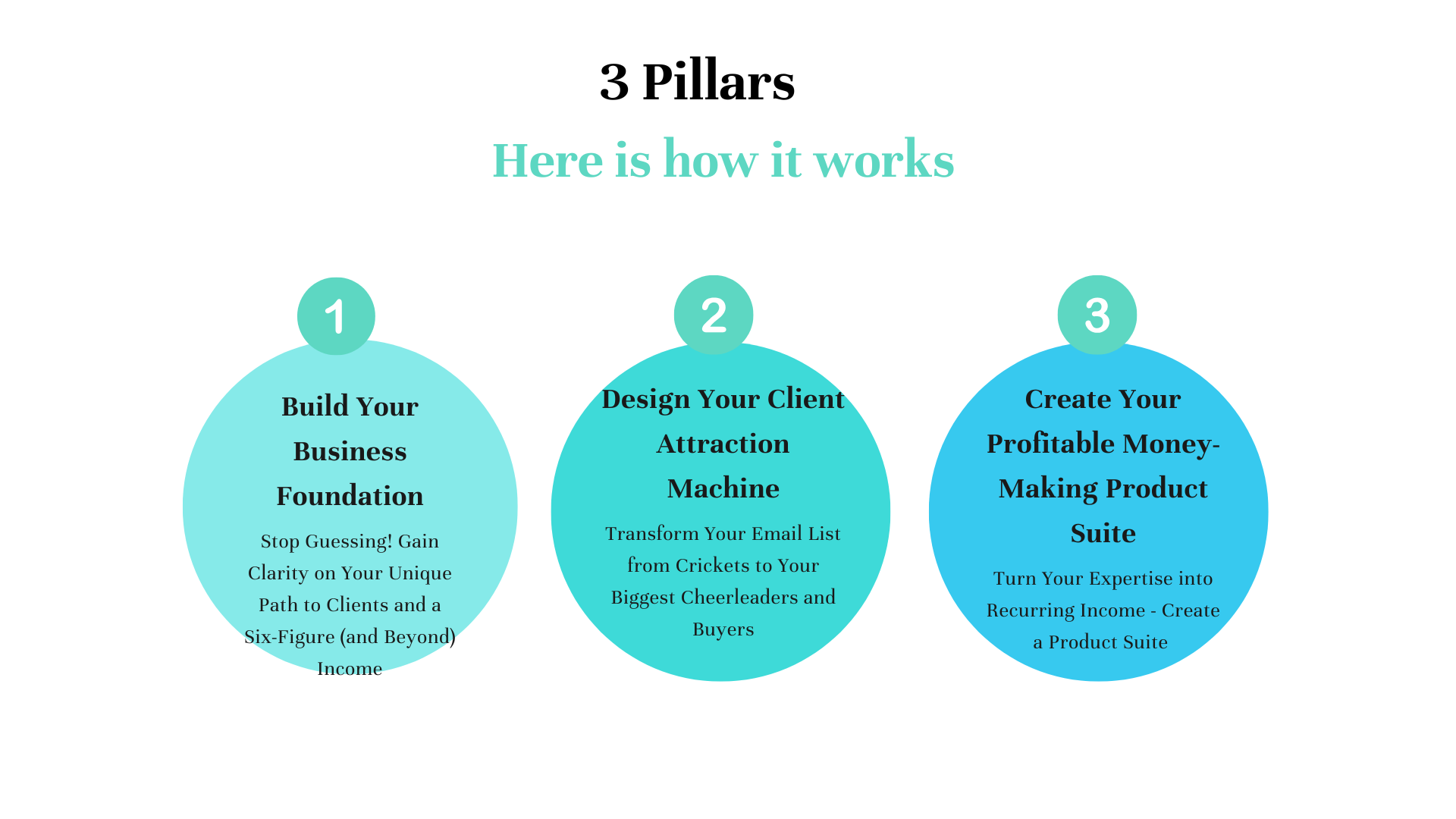 3 Pillars

Here is how it works

1

Build Your Business Foundation

Stop Guessing! Gain Clarity on Your Unique Path to Clients and a Six-Figure (and Beyond) Income

2

Design Your Client Attraction Machine

Transform Your Email List from Crickets to Your Biggest Cheerleaders and Buyers

3

Create Your Profitable Money-Making Product Suite

Turn Your Expertise into Recurring Income - Create a Product Suite